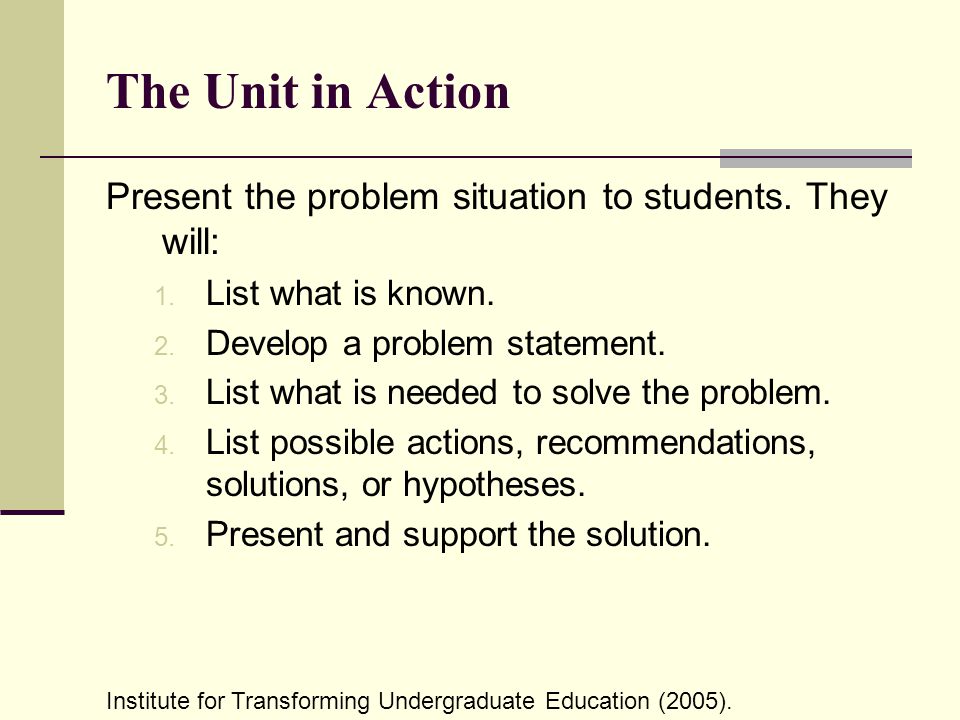 The Unit in Action

Present the problem situation to students. They will:

1. List what is known.
2. Develop a problem statement.
3. List what is needed to solve the problem.
4. List possible actions, recommendations, solutions, or hypotheses.
5. Present and support the solution.

Institute for Transforming Undergraduate Education (2005).